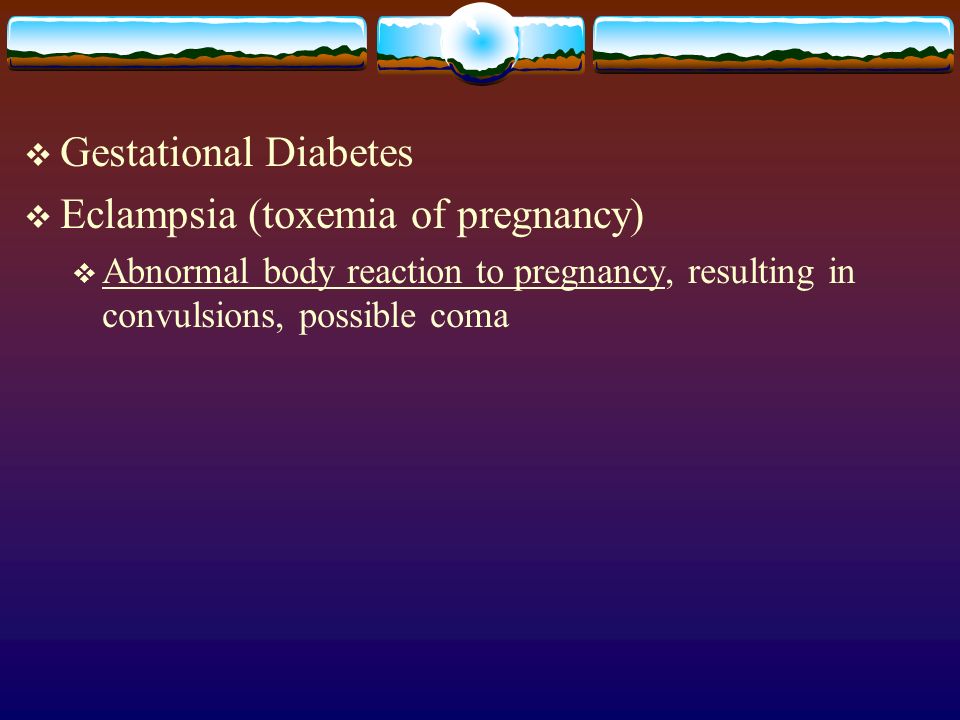 ❖ Gestational Diabetes

❖ Eclampsia (toxemia of pregnancy)

❖ Abnormal body reaction to pregnancy, resulting in convulsions, possible coma